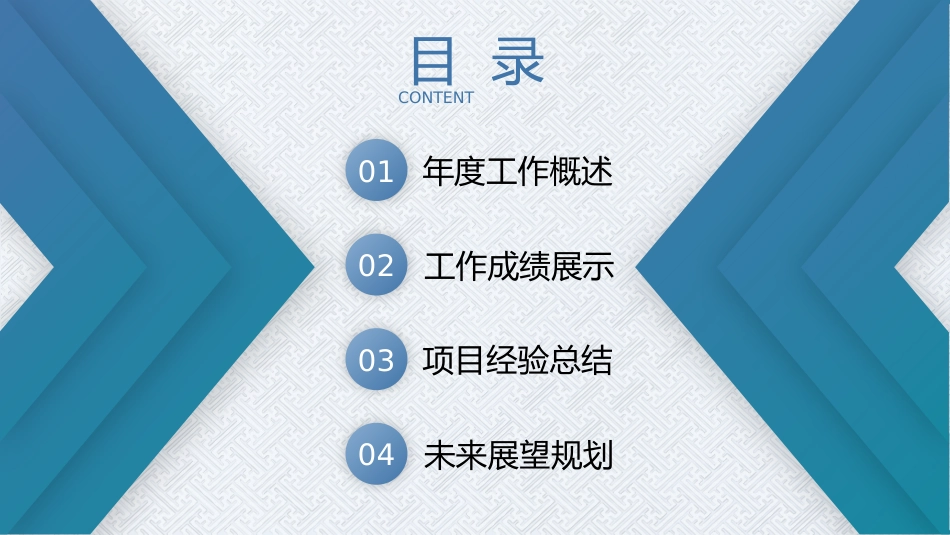 目 录
CONTENT

01 年度工作概述

02 工作成绩展示

03 项目经验总结

04 未来展望规划